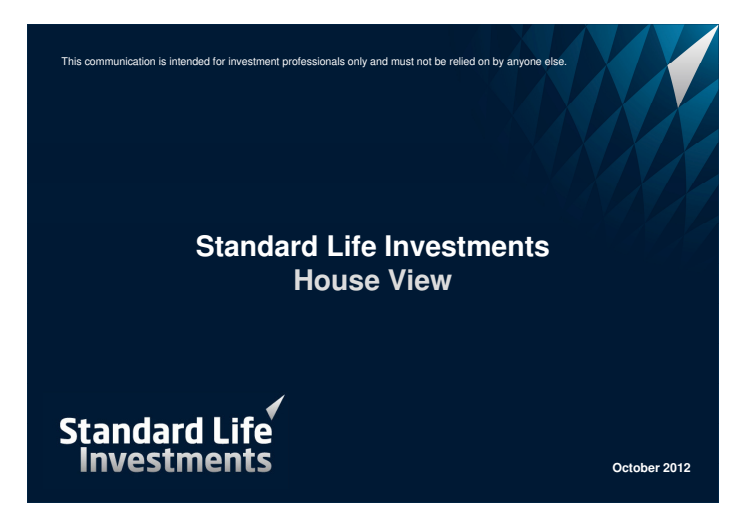 This communication is intended for investment professionals only and must not be relied on by anyone else.

Standard Life Investments
House View

Standard Life
Investments

October 2012